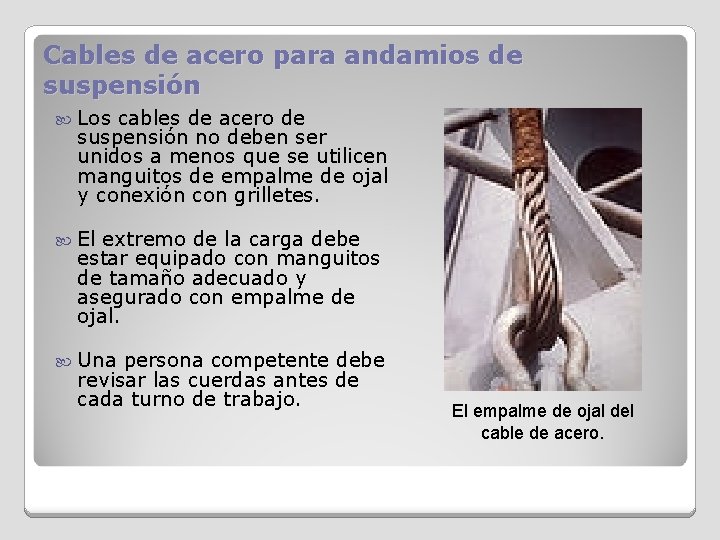 Cables de acero para andamios de suspensión

Los cables de acero de suspensión no deben ser unidos a menos que se utilicen manguitos de empalme de ojal y conexión con grilletes.

El extremo de la carga debe estar equipado con manguitos de tamaño adecuado y asegurado con empalme de ojal.

Una persona competente debe revisar las cuerdas antes de cada turno de trabajo.

El empalme de ojal del cable de acero.